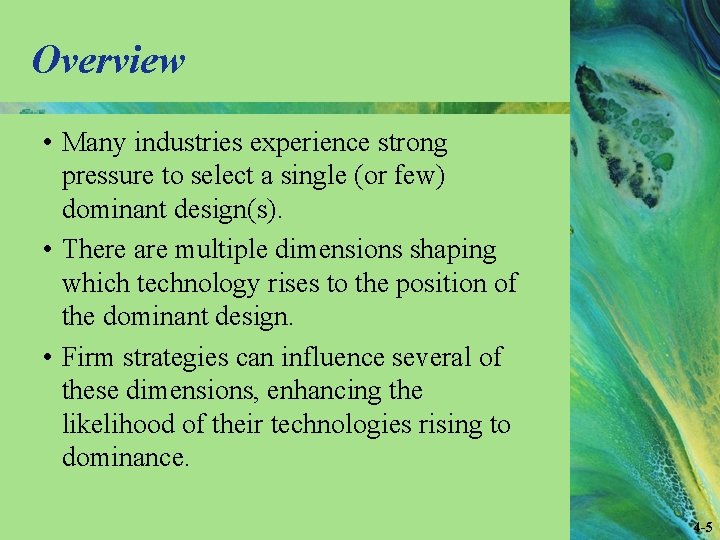 Overview

• Many industries experience strong pressure to select a single (or few) dominant design(s).

• There are multiple dimensions shaping which technology rises to the position of the dominant design.

• Firm strategies can influence several of these dimensions, enhancing the likelihood of their technologies rising to dominance.

4-5